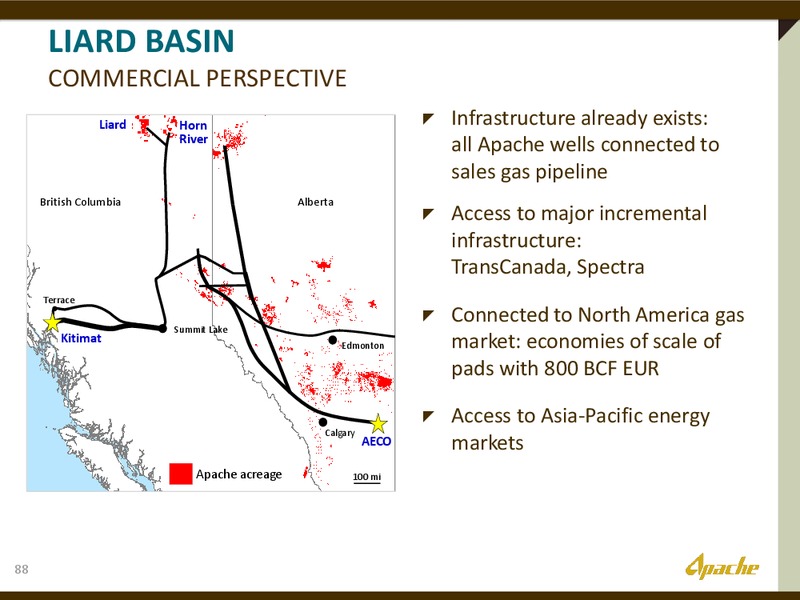 LIARD BASIN
COMMERCIAL PERSPECTIVE

Liard
Horn River
British Columbia
Alberta
Terrace
Kitimat
Summit Lake
Edmonton
Calgary
AECO
Apache acreage
100 mi

Infrastructure already exists: all Apache wells connected to sales gas pipeline

Access to major incremental infrastructure: TransCanada, Spectra

Connected to North America gas market: economies of scale of pads with 800 BCF EUR

Access to Asia-Pacific energy markets

88

Apache